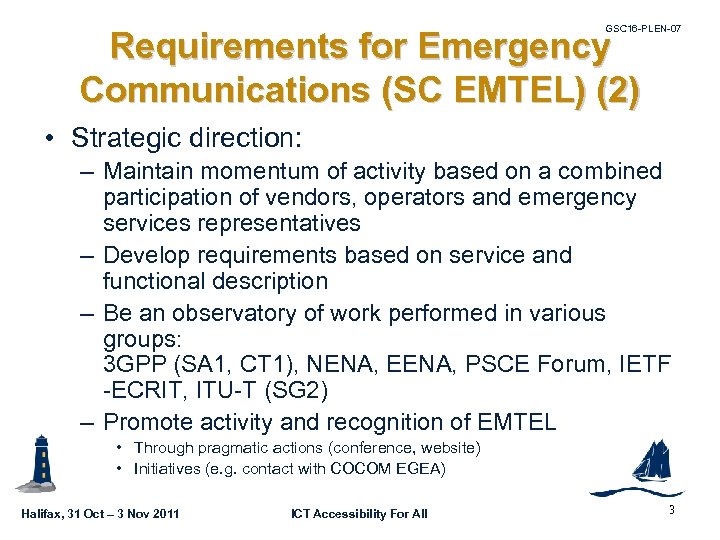 GSC16-PLEN-07

Requirements for Emergency Communications (SC EMTEL) (2)

• Strategic direction:
– Maintain momentum of activity based on a combined participation of vendors, operators and emergency services representatives
– Develop requirements based on service and functional description
– Be an observatory of work performed in various groups:
3GPP (SA1, CT1), NENA, EENA, PSCE Forum, IETF -ECRIT, ITU-T (SG2)
– Promote activity and recognition of EMTEL
• Through pragmatic actions (conference, website)
• Initiatives (e.g. contact with COCOM EGEA)

Halifax, 31 Oct – 3 Nov 2011

ICT Accessibility For All

3